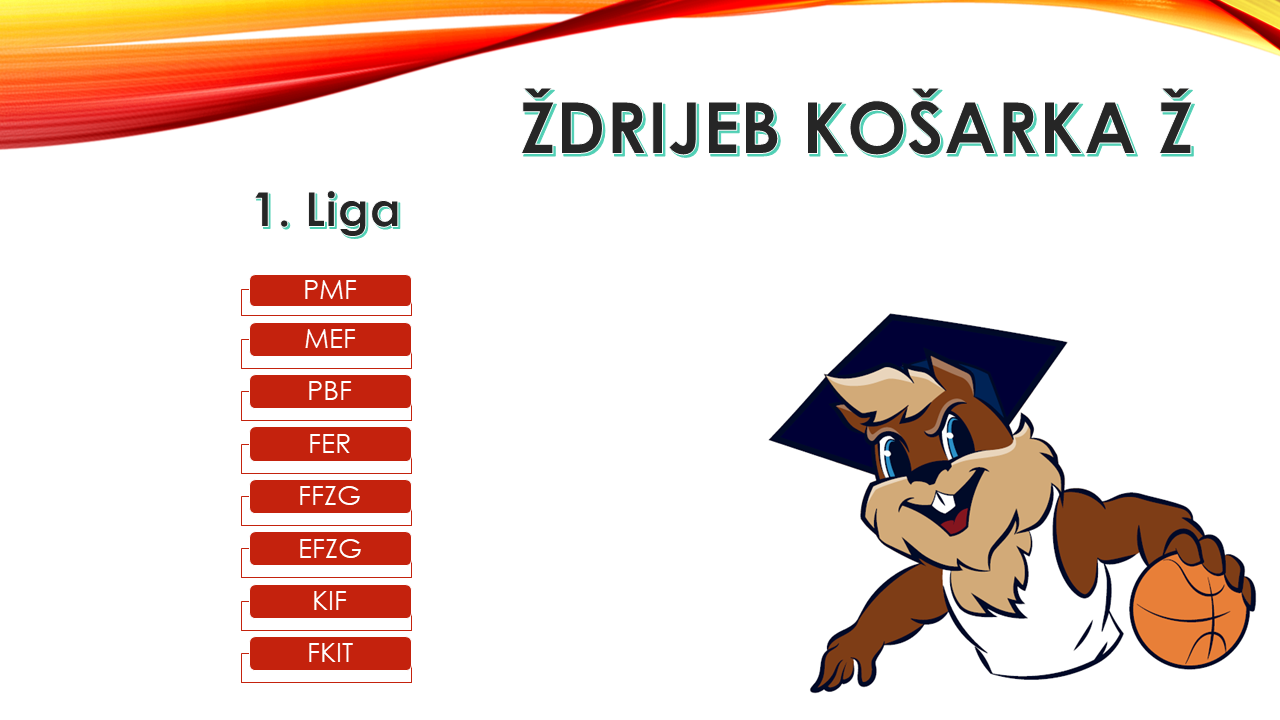 ŽDRIJEB KOŠARKA Ž

1. Liga

PMF
MEF
PBF
FER
FFZG
EFZG
KIF
FKIT